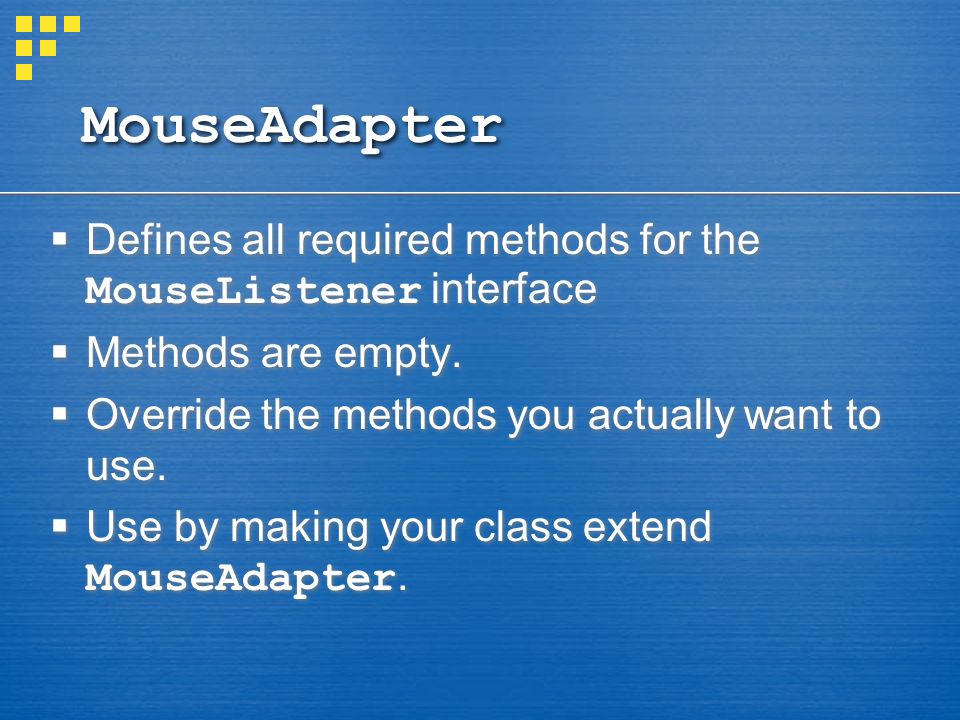 MouseAdapter

▪ Defines all required methods for the MouseListener interface
▪ Methods are empty.
▪ Override the methods you actually want to use.
▪ Use by making your class extend MouseAdapter.